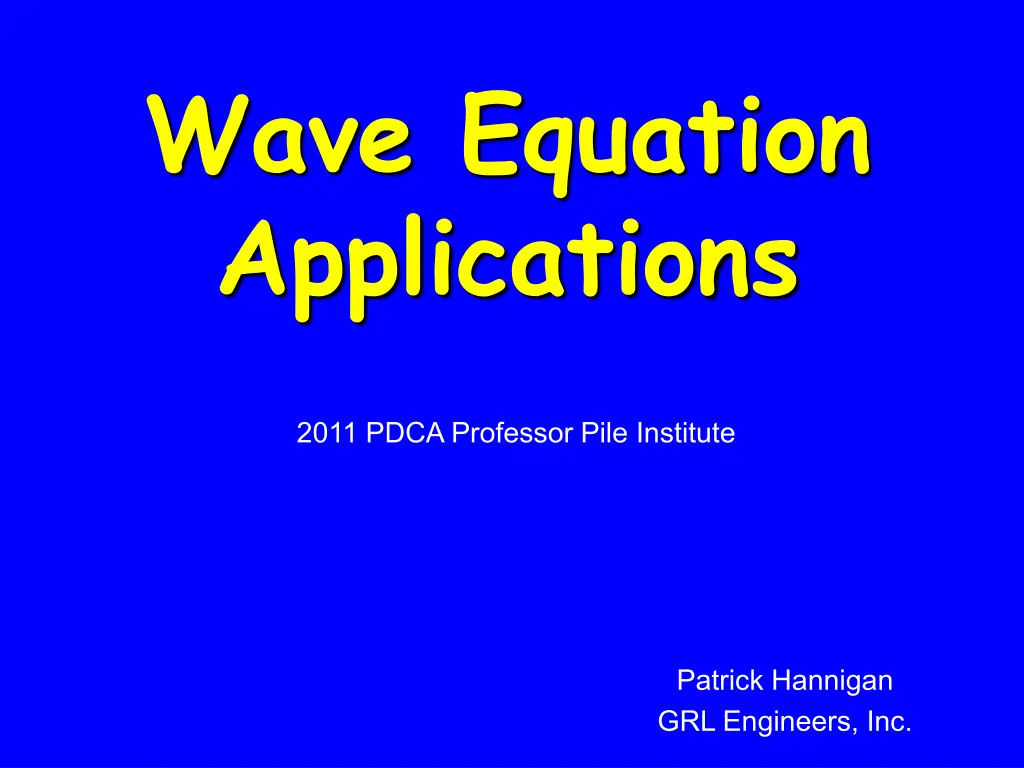 Wave Equation Applications

2011 PDCA Professor Pile Institute

Patrick Hannigan
GRL Engineers, Inc.